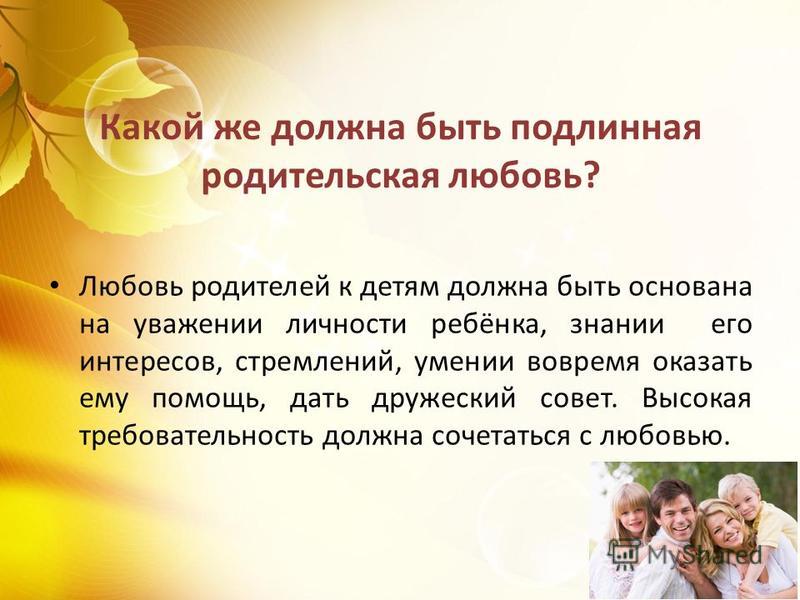 Какой же должна быть подлинная родительская любовь?

• Любовь родителей к детям должна быть основана на уважении личности ребёнка, знании его интересов, стремлений, умении вовремя оказать ему помощь, дать дружеский совет. Высокая требовательность должна сочетаться с любовью.

MyShared